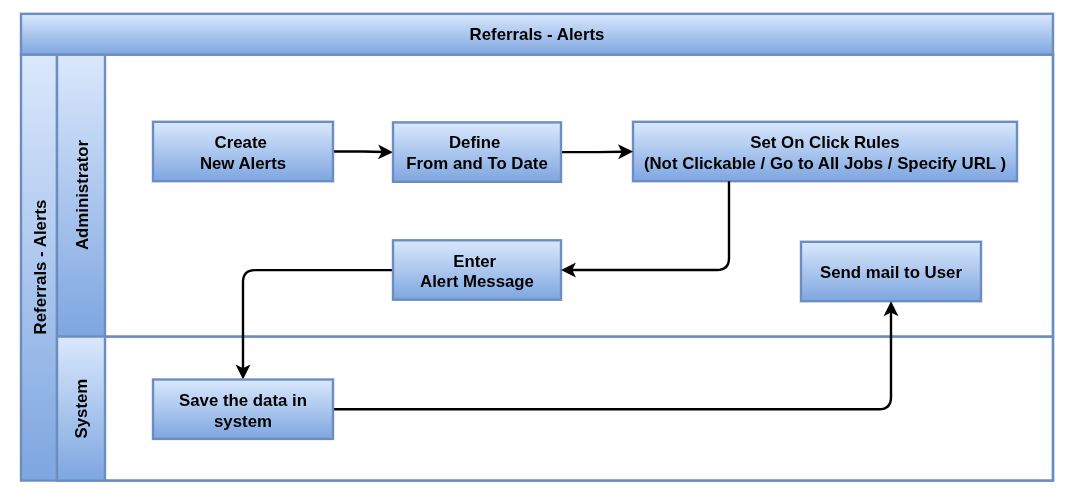 Referrals - Alerts

Referrals - Alerts

Administrator

Create New Alerts

Define From and To Date

Set On Click Rules (Not Clickable / Go to All Jobs / Specify URL )

Enter Alert Message

Send mail to User

System

Save the data in system